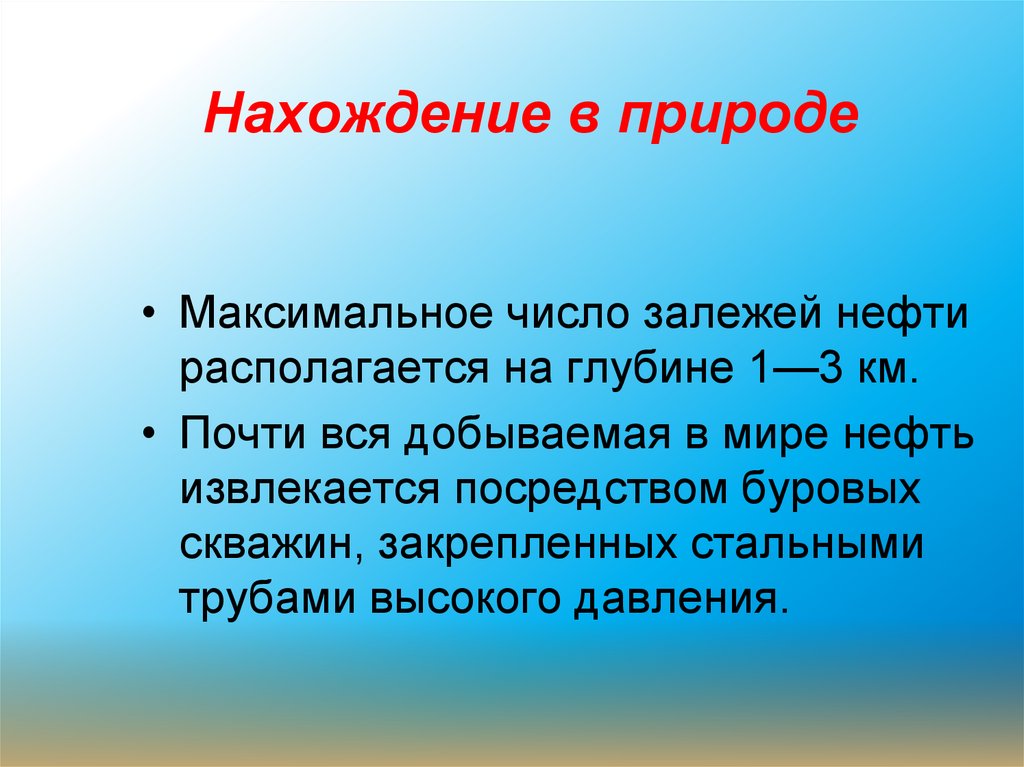 Нахождение в природе

• Максимальное число залежей нефти располагается на глубине 1—3 км.

• Почти вся добываемая в мире нефть извлекается посредством буровых скважин, закрепленных стальными трубами высокого давления.